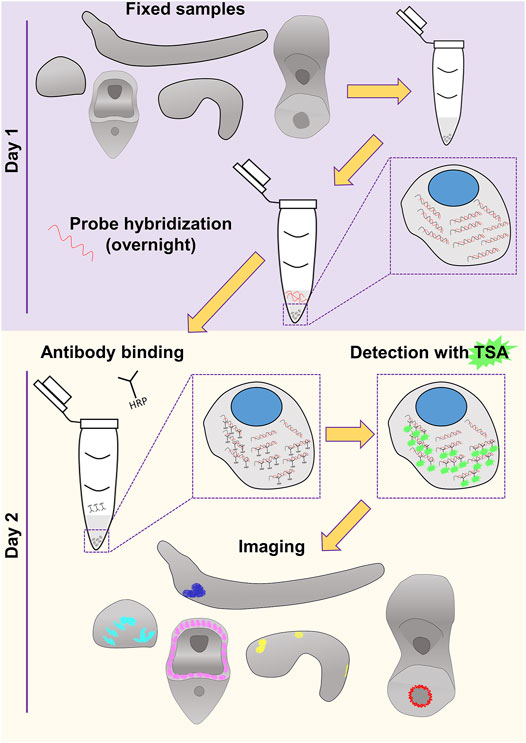 Fixed samples

Day 1

Probe hybridization (overnight)

Antibody binding

HRP

Detection with TSA

Day 2

Imaging